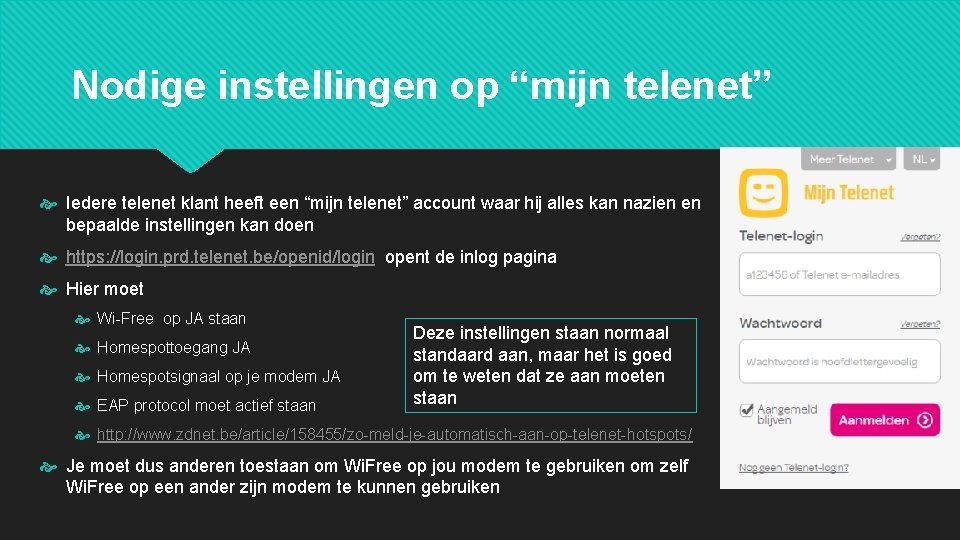 Nodige instellingen op “mijn telenet”

Iedere telenet klant heeft een “mijn telenet” account waar hij alles kan nazien en bepaalde instellingen kan doen

https://login.prd.telenet.be/openid/login opent de inlog pagina

Hier moet

Wi-Free op JA staan

Homespottoegang JA

Homespotsignaal op je modem JA

EAP protocol moet actief staan

http://www.zdnet.be/article/158455/zo-meld-je-automatisch-aan-op-telenet-hotspots/

Deze instellingen staan normaal standaard aan, maar het is goed om te weten dat ze aan moeten staan

Je moet dus anderen toestaan om Wi.Free op jou modem te gebruiken om zelf Wi.Free op een ander zijn modem te kunnen gebruiken

Meer Telenet NL

Mijn Telenet

Telenet-login Vergeten?

a123456 of Telenet e-mailadres

Wachtwoord Vergeten?

Wachtwoord is hoofdlettergevoelig

Aangemeld blijven

Aanmelden

Nog geen Telenet-login?